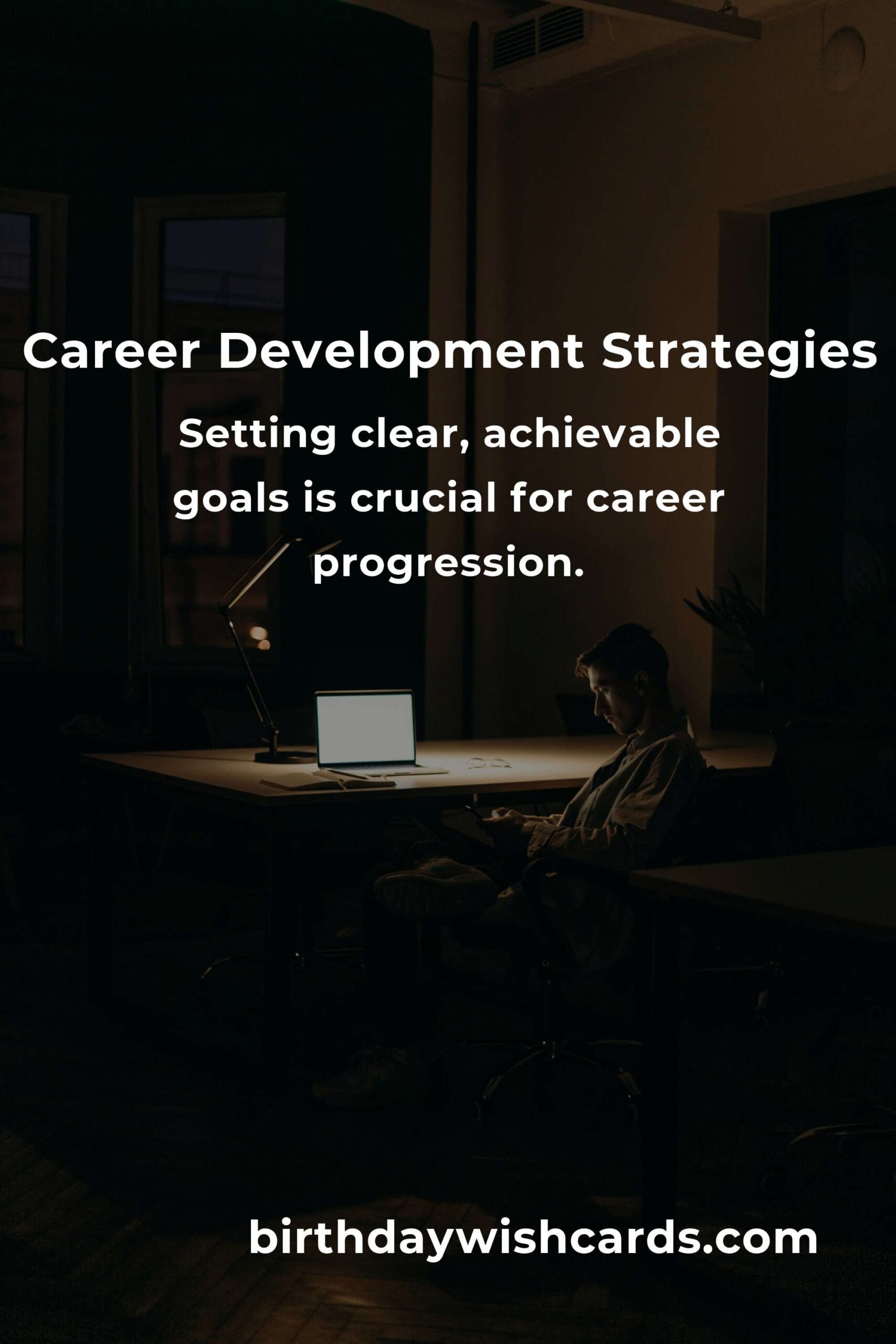 Career Development Strategies

Setting clear, achievable goals is crucial for career progression.

birthdaywishcards.com